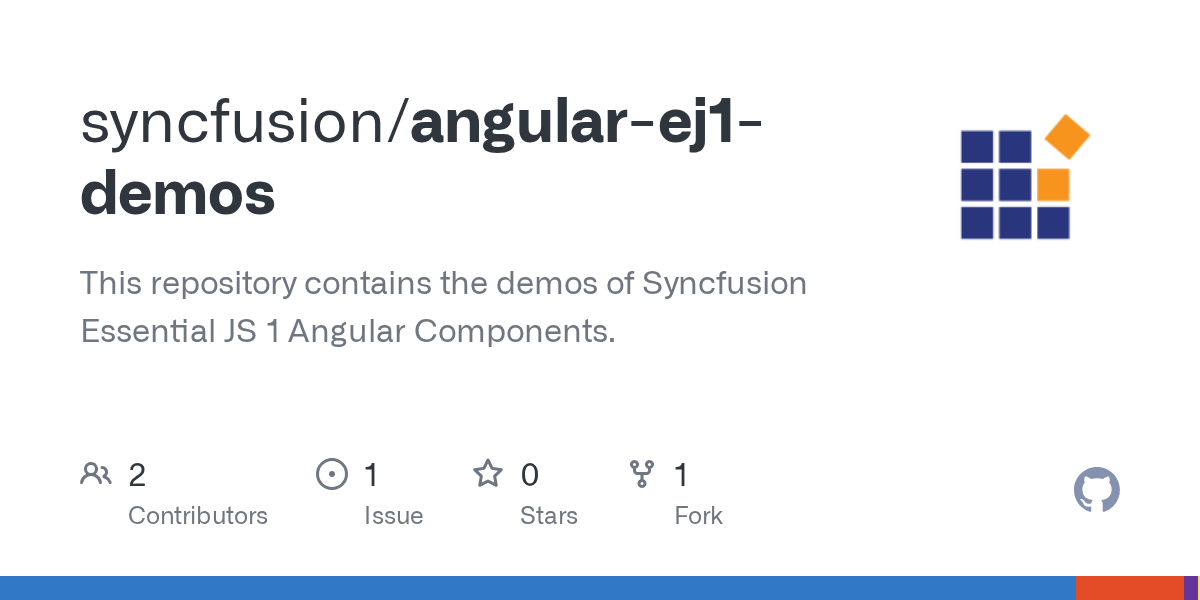 syncfusion/angular-ej1-demos

This repository contains the demos of Syncfusion Essential JS 1 Angular Components.

2 Contributors
1 Issue
0 Stars
1 Fork